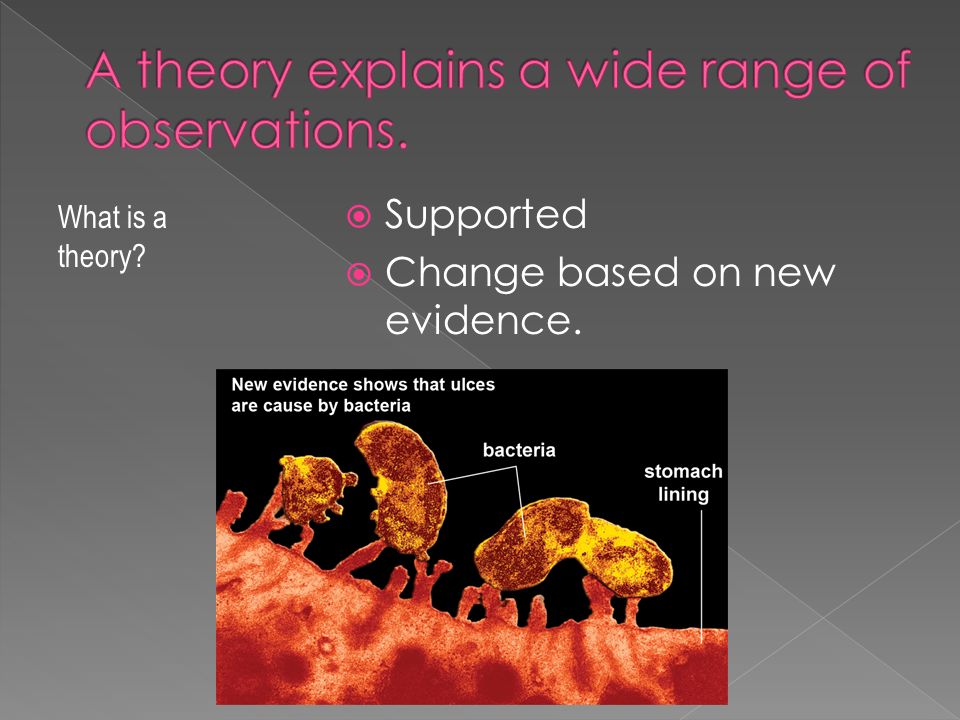 A theory explains a wide range of observations.

What is a theory?

Supported
Change based on new evidence.

New evidence shows that ulces are cause by bacteria

bacteria

stomach lining